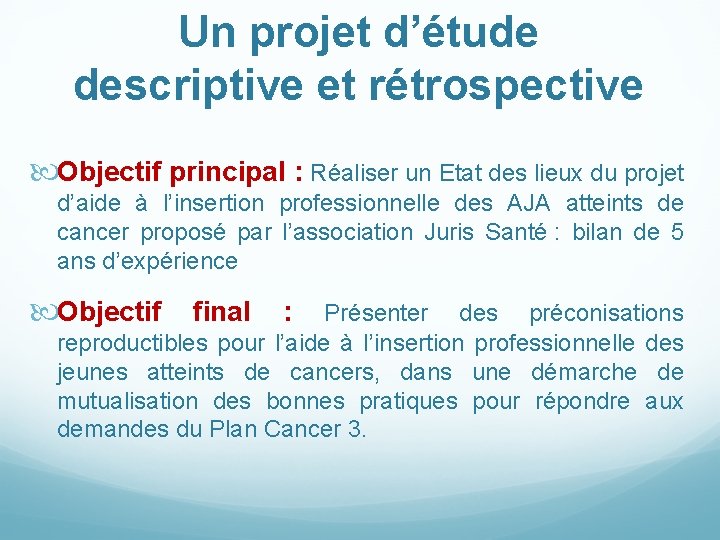 Un projet d’étude descriptive et rétrospective

Objectif principal : Réaliser un Etat des lieux du projet d’aide à l’insertion professionnelle des AJA atteints de cancer proposé par l’association Juris Santé : bilan de 5 ans d’expérience

Objectif final : Présenter des préconisations reproductibles pour l’aide à l’insertion professionnelle des jeunes atteints de cancers, dans une démarche de mutualisation des bonnes pratiques pour répondre aux demandes du Plan Cancer 3.